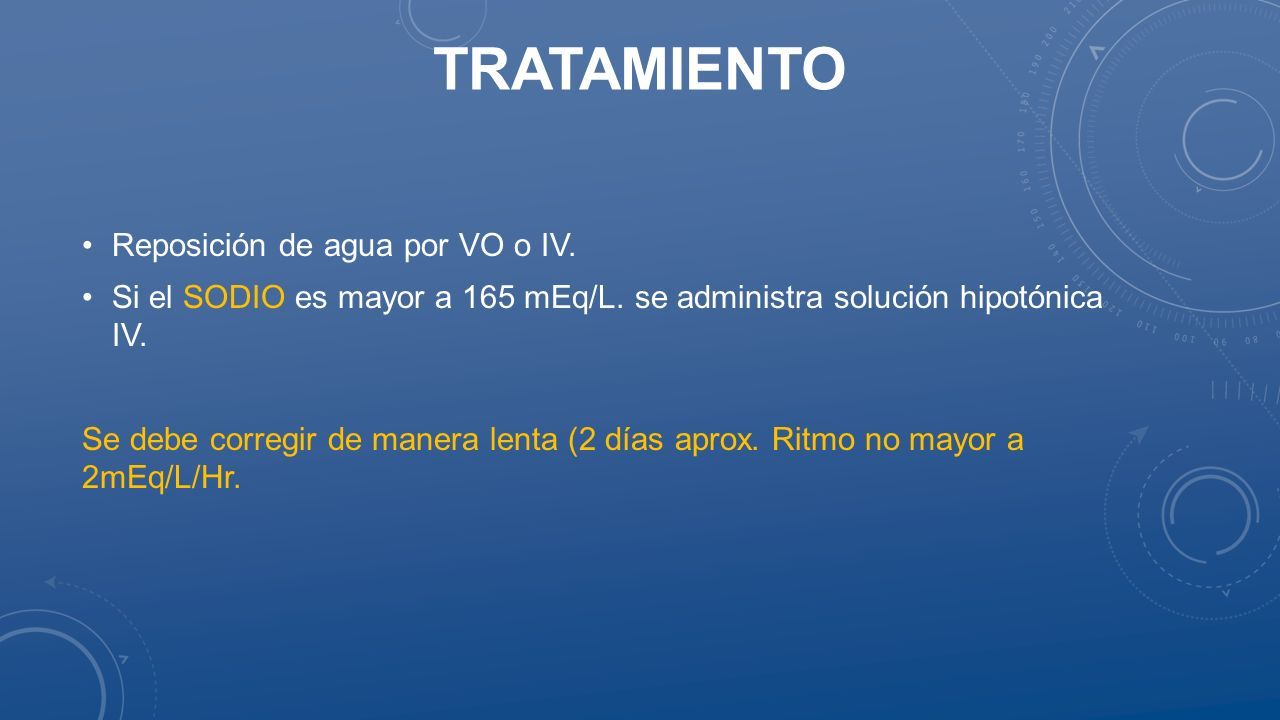 TRATAMIENTO

• Reposición de agua por VO o IV.

• Si el SODIO es mayor a 165 mEq/L. se administra solución hipotónica IV.

Se debe corregir de manera lenta (2 días aprox. Ritmo no mayor a 2mEq/L/Hr.